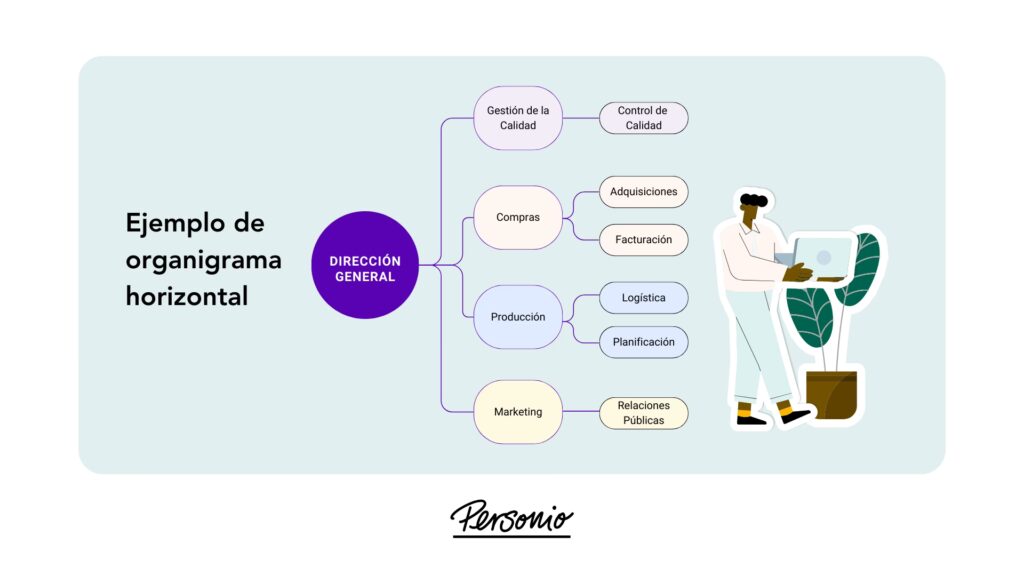 Ejemplo de organigrama horizontal

DIRECCIÓN GENERAL

Gestión de la Calidad

Control de Calidad

Compras

Adquisiciones

Facturación

Producción

Logística

Planificación

Marketing

Relaciones Públicas

Personio